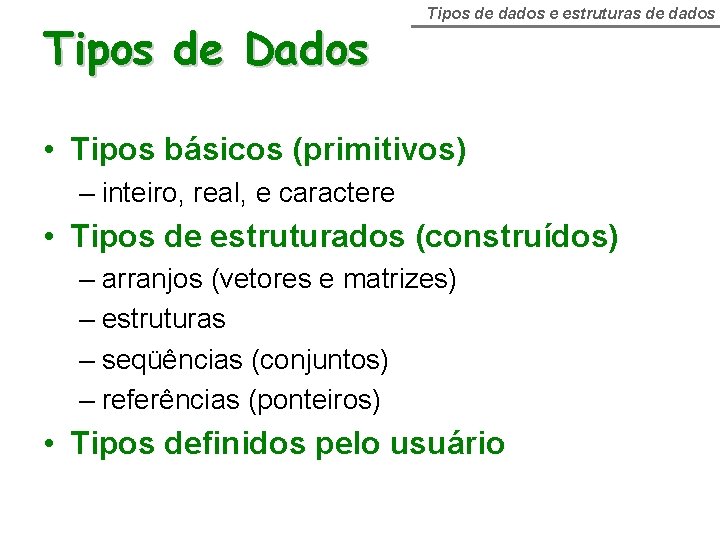 Tipos de dados e estruturas de dados

Tipos de Dados

• Tipos básicos (primitivos)
– inteiro, real, e caractere
• Tipos de estruturados (construídos)
– arranjos (vetores e matrizes)
– estruturas
– seqüências (conjuntos)
– referências (ponteiros)
• Tipos definidos pelo usuário